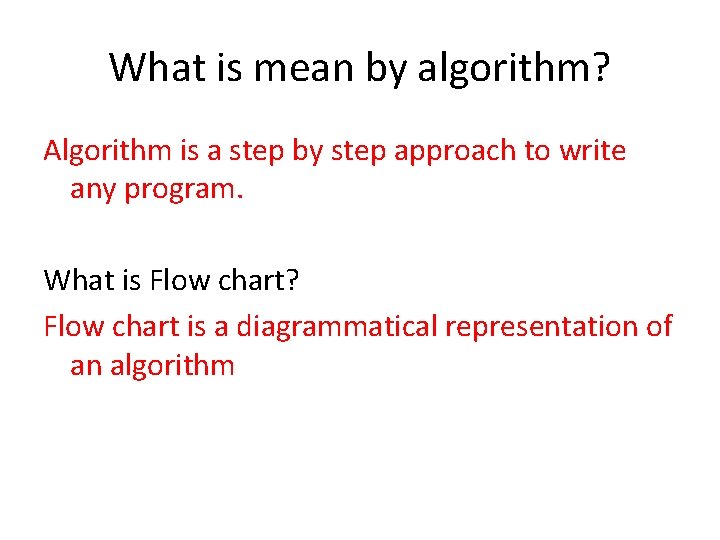 What is mean by algorithm?

Algorithm is a step by step approach to write any program.

What is Flow chart?

Flow chart is a diagrammatical representation of an algorithm